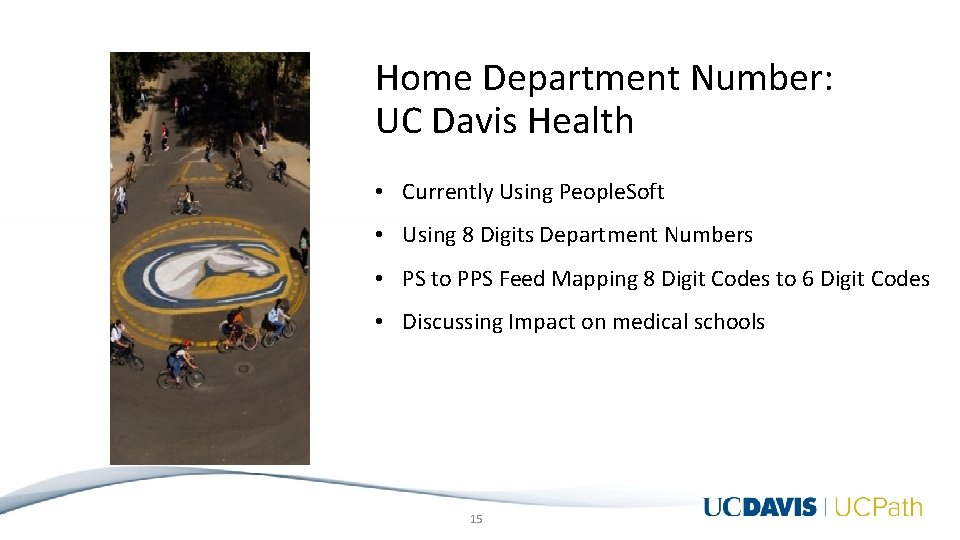 Home Department Number:
UC Davis Health

• Currently Using PeopleSoft

• Using 8 Digits Department Numbers

• PS to PPS Feed Mapping 8 Digit Codes to 6 Digit Codes

• Discussing Impact on medical schools

15

UCDAVIS | UCPath